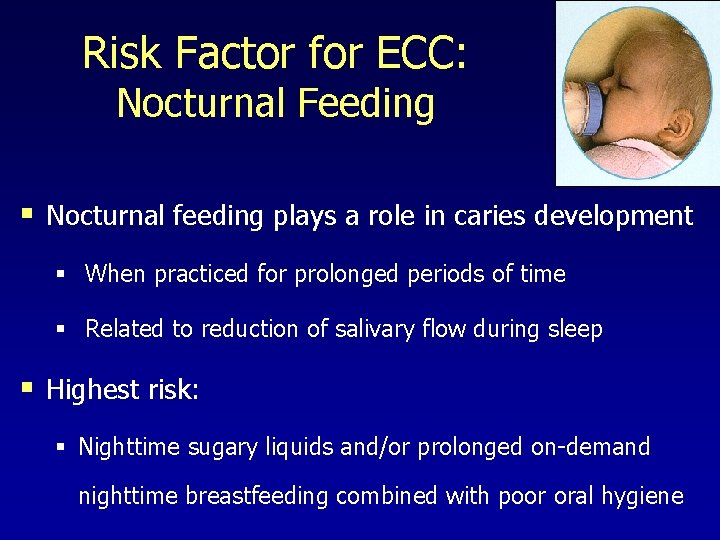 Risk Factor for ECC:
Nocturnal Feeding

▪ Nocturnal feeding plays a role in caries development

▪ When practiced for prolonged periods of time

▪ Related to reduction of salivary flow during sleep

▪ Highest risk:

▪ Nighttime sugary liquids and/or prolonged on-demand nighttime breastfeeding combined with poor oral hygiene